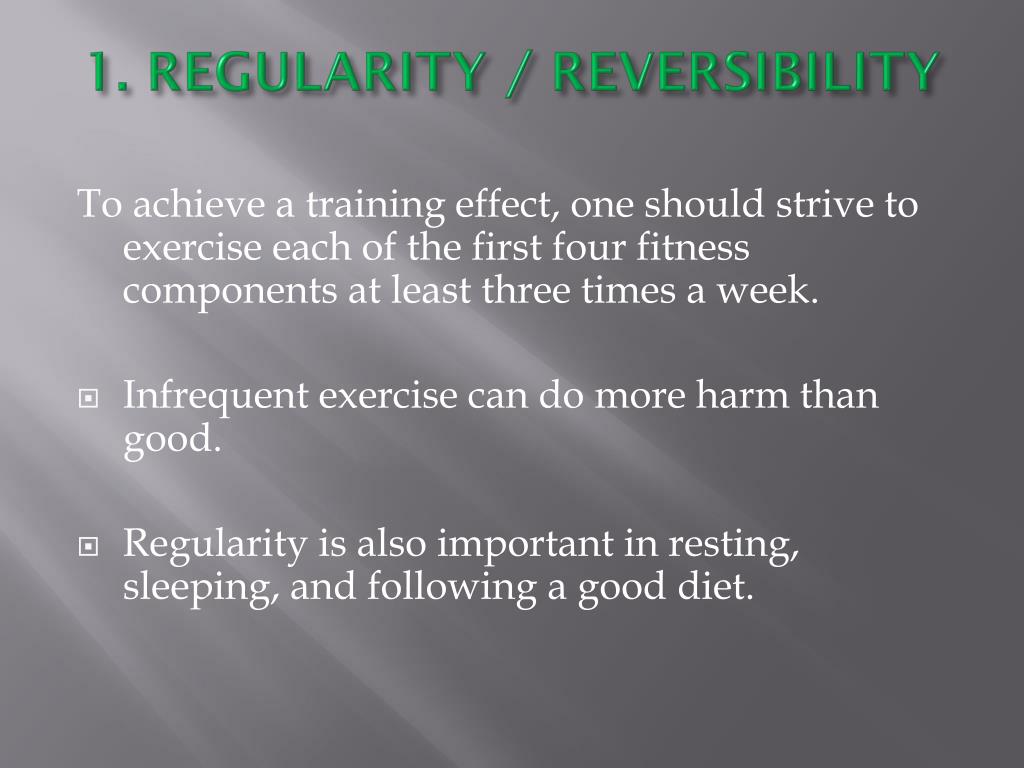 1. REGULARITY / REVERSIBILITY

To achieve a training effect, one should strive to exercise each of the first four fitness components at least three times a week.

Infrequent exercise can do more harm than good.

Regularity is also important in resting, sleeping, and following a good diet.